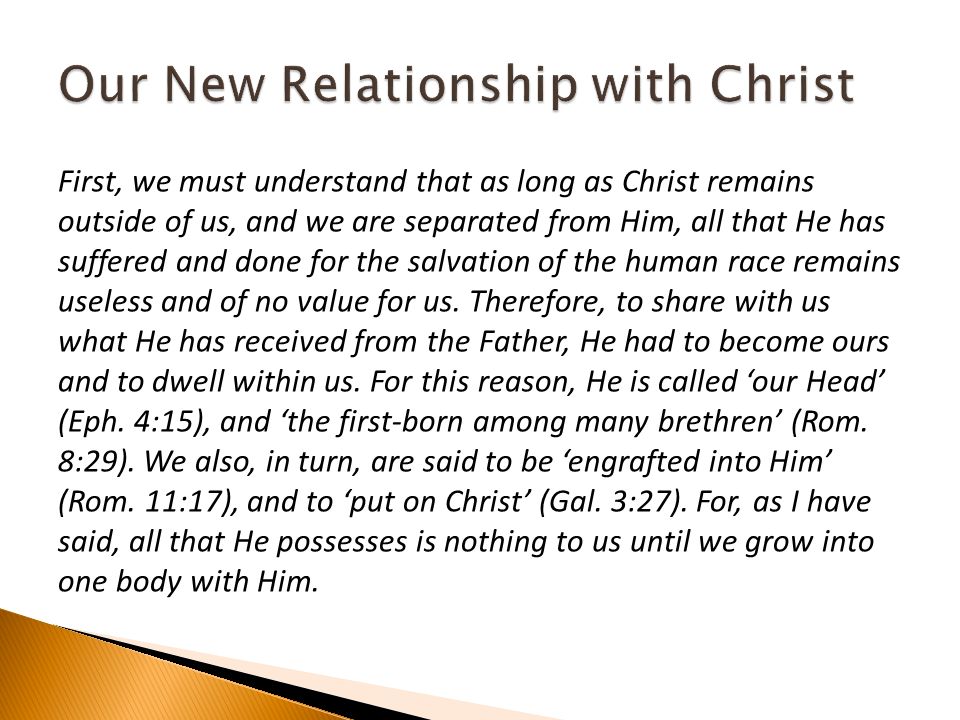 Our New Relationship with Christ

First, we must understand that as long as Christ remains outside of us, and we are separated from Him, all that He has suffered and done for the salvation of the human race remains useless and of no value for us. Therefore, to share with us what He has received from the Father, He had to become ours and to dwell within us. For this reason, He is called ‘our Head’ (Eph. 4:15), and ‘the first-born among many brethren’ (Rom. 8:29). We also, in turn, are said to be ‘engrafted into Him’ (Rom. 11:17), and to ‘put on Christ’ (Gal. 3:27). For, as I have said, all that He possesses is nothing to us until we grow into one body with Him.